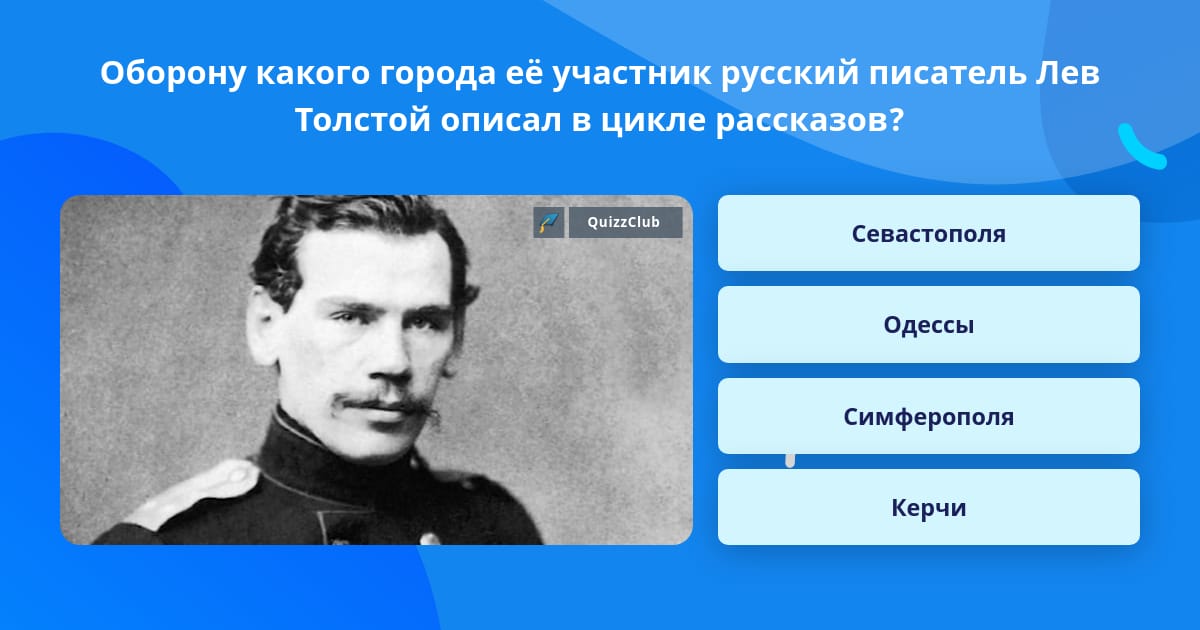 Оборону какого города её участник русский писатель Лев Толстой описал в цикле рассказов?

QuizzClub

Севастополя

Одессы

Симферополя

Керчи